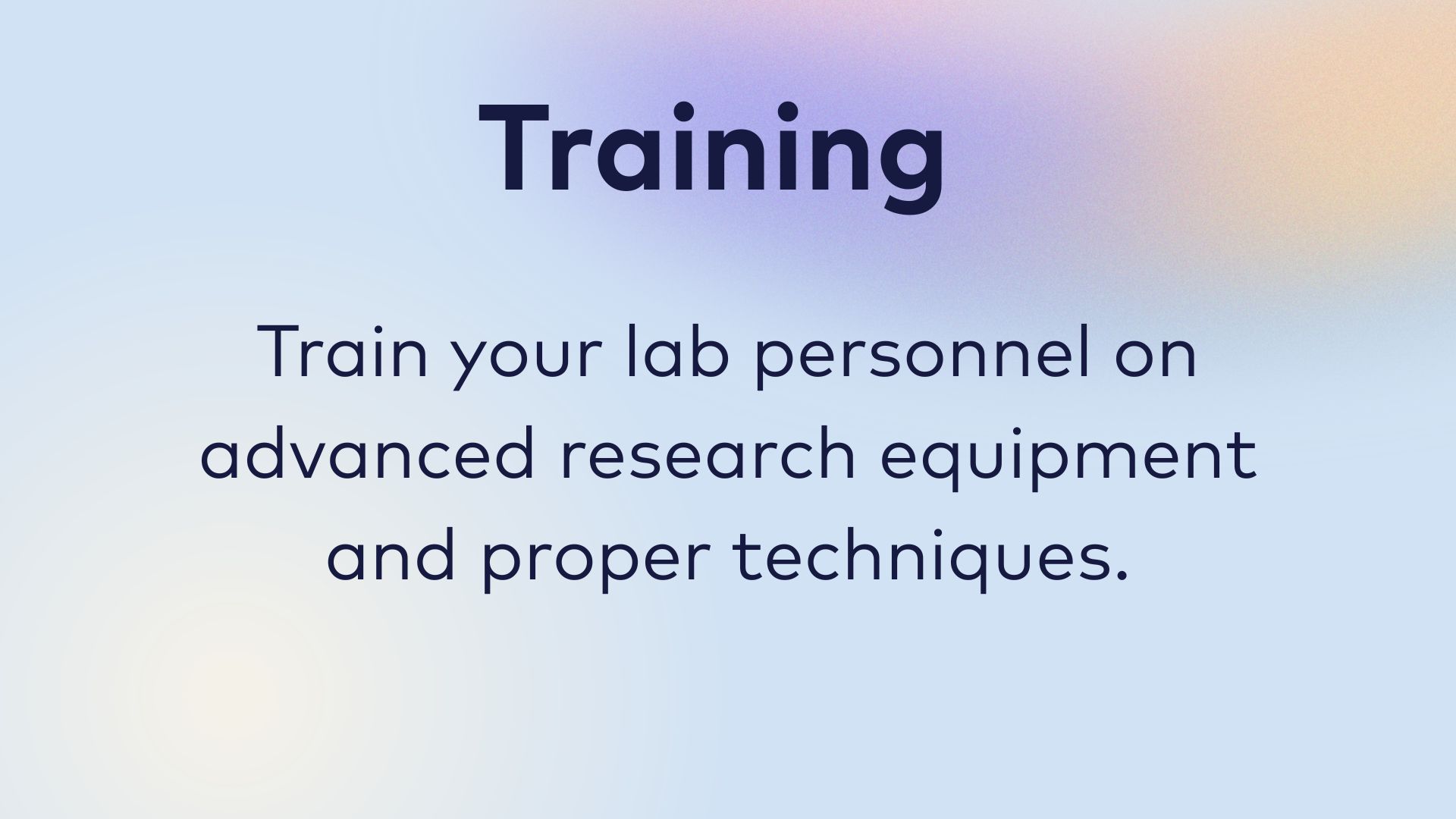 Training

Train your lab personnel on advanced research equipment and proper techniques.